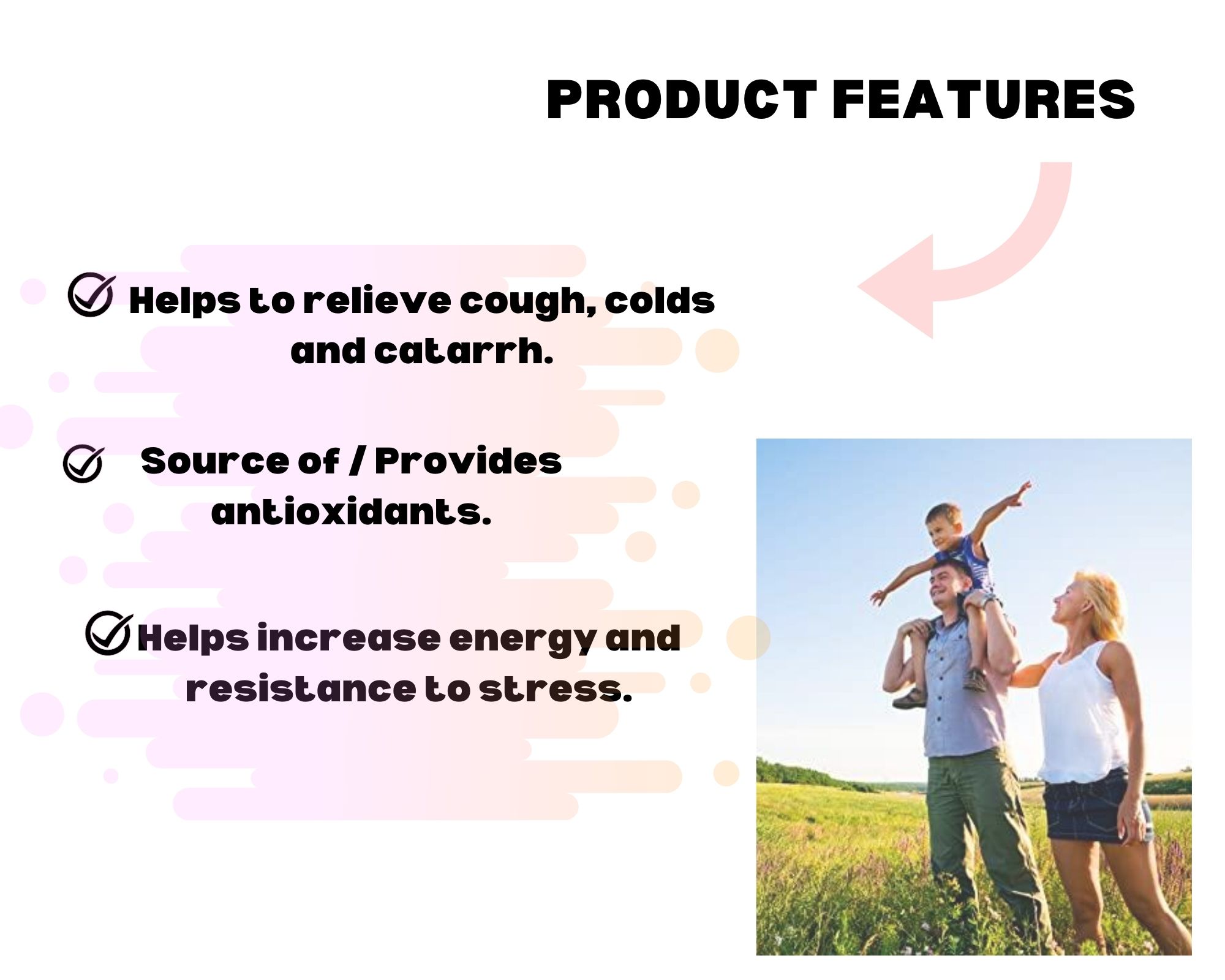 PRODUCT FEATURES

Helps to relieve cough, colds and catarrh.

Source of / Provides antioxidants.

Helps increase energy and resistance to stress.